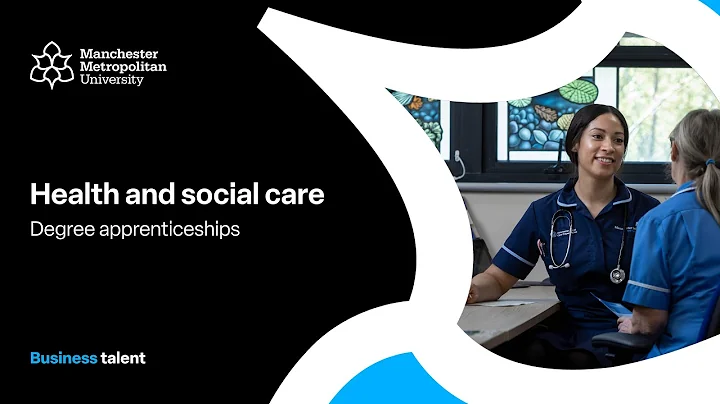 Manchester Metropolitan University

Health and social care

Degree apprenticeships

Business talent